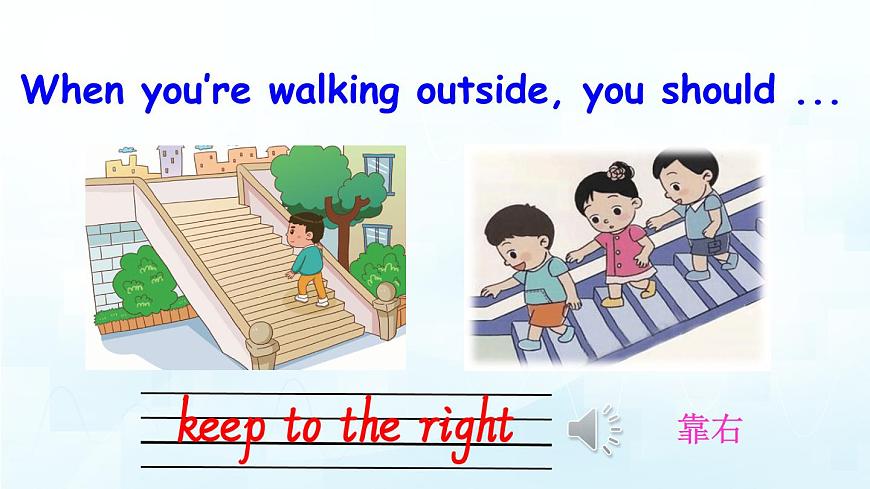 When you're walking outside, you should ...

keep to the right

靠右